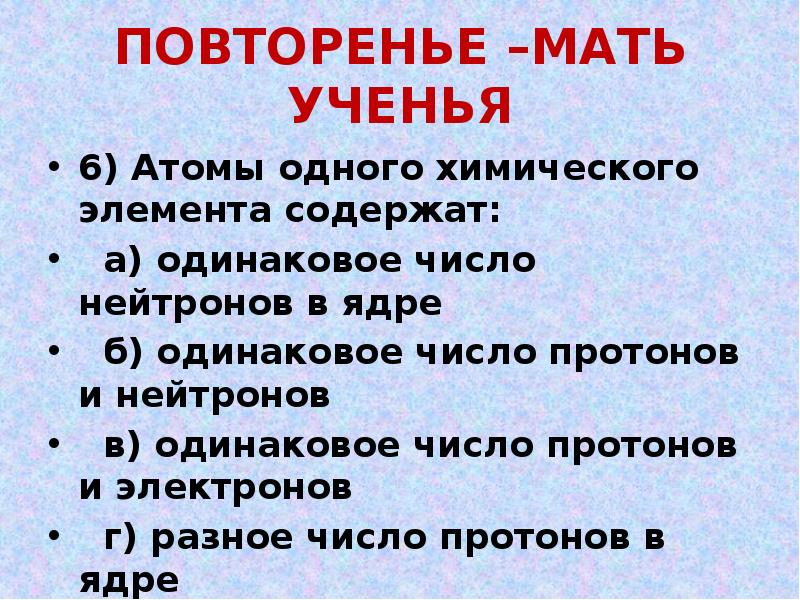 ПОВТОРЕНЬЕ –МАТЬ УЧЕНЬЯ

• 6) Атомы одного химического элемента содержат:
• а) одинаковое число нейтронов в ядре
• б) одинаковое число протонов и нейтронов
• в) одинаковое число протонов и электронов
• г) разное число протонов в ядре